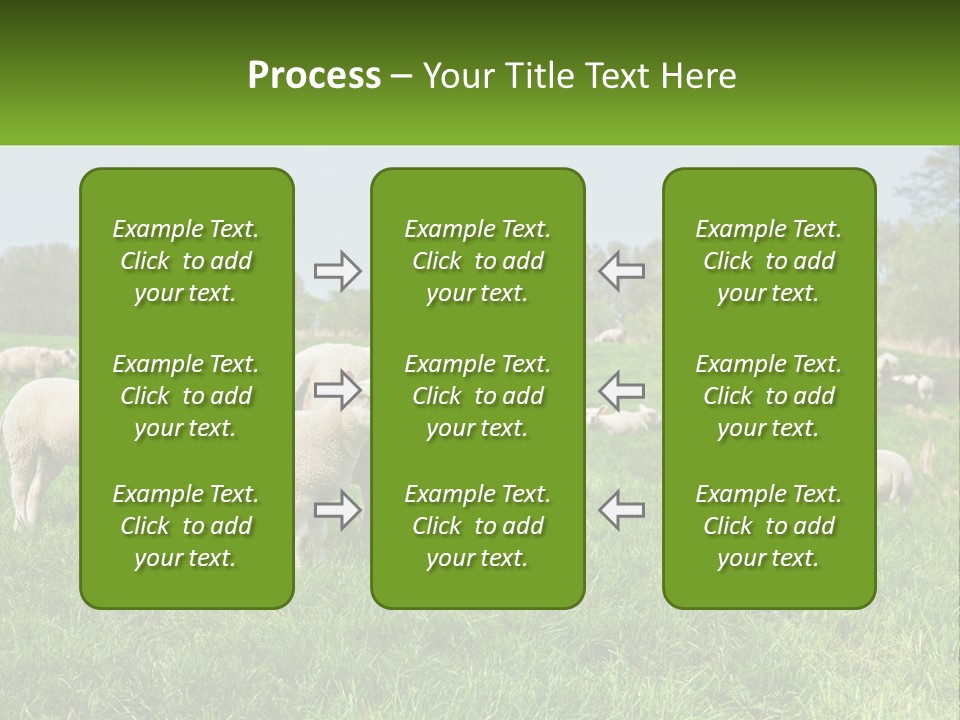 Process – Your Title Text Here

Example Text. Click to add your text.

Example Text. Click to add your text.

Example Text. Click to add your text.

Example Text. Click to add your text.

Example Text. Click to add your text.

Example Text. Click to add your text.

Example Text. Click to add your text.

Example Text. Click to add your text.

Example Text. Click to add your text.